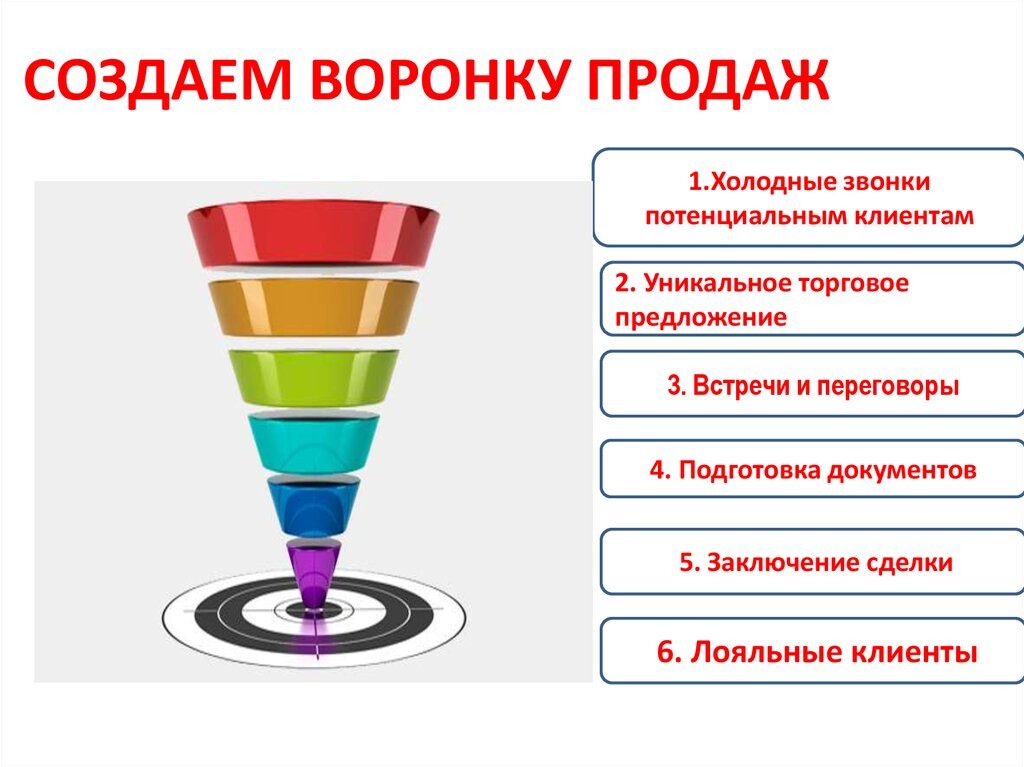 СОЗДАЕМ ВОРОНКУ ПРОДАЖ

1.Холодные звонки потенциальным клиентам

2. Уникальное торговое предложение

3. Встречи и переговоры

4. Подготовка документов

5. Заключение сделки

6. Лояльные клиенты